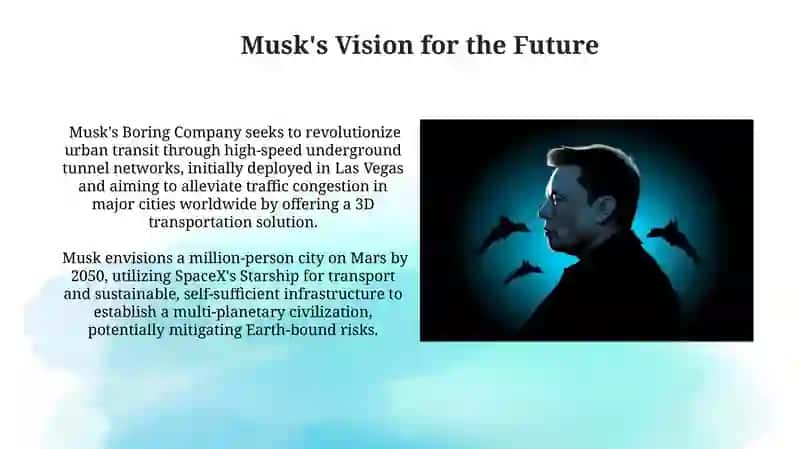 Musk's Vision for the Future

Musk's Boring Company seeks to revolutionize urban transit through high-speed underground tunnel networks, initially deployed in Las Vegas and aiming to alleviate traffic congestion in major cities worldwide by offering a 3D transportation solution.

Musk envisions a million-person city on Mars by 2050, utilizing SpaceX's Starship for transport and sustainable, self-sufficient infrastructure to establish a multi-planetary civilization, potentially mitigating Earth-bound risks.